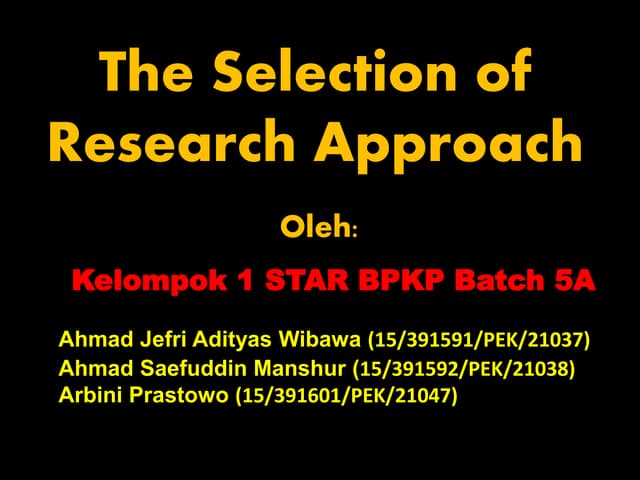 The Selection of Research Approach

Oleh:

Kelompok 1 STAR BPKP Batch 5A

Ahmad Jefri Adityas Wibawa (15/391591/PEK/21037)
Ahmad Saefuddin Manshur (15/391592/PEK/21038)
Arbini Prastowo (15/391601/PEK/21047)